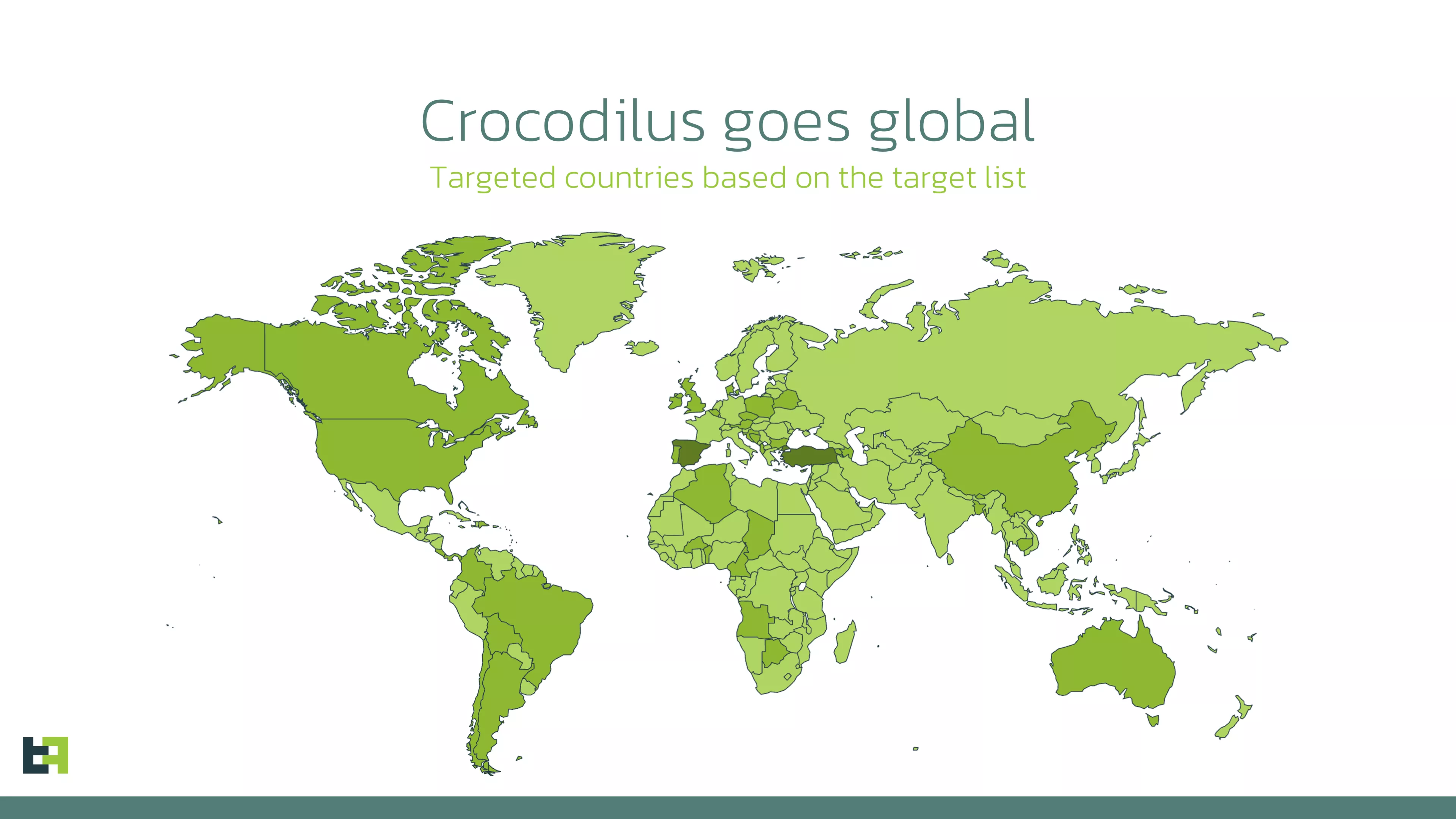 Crocodilus goes global

Targeted countries based on the target list